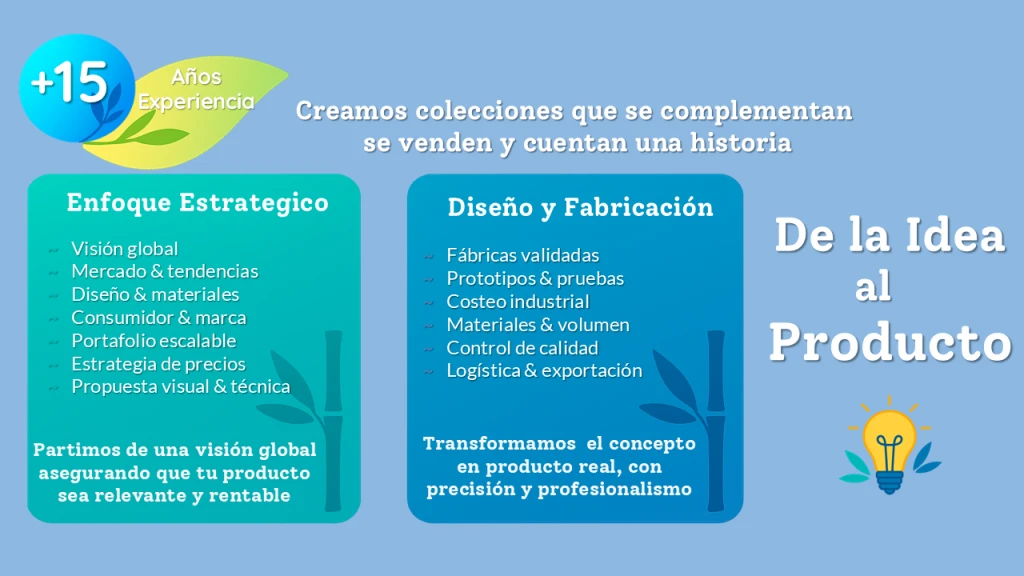 +15 Años Experiencia

Creamos colecciones que se complementan se venden y cuentan una historia

Enfoque Estrategico

Visión global
Mercado & tendencias
Diseño & materiales
Consumidor & marca
Portafolio escalable
Estrategia de precios
Propuesta visual & técnica

Partimos de una visión global asegurando que tu producto sea relevante y rentable

Diseño y Fabricación

Fábricas validadas
Prototipos & pruebas
Costeo industrial
Materiales & volumen
Control de calidad
Logística & exportación

Transformamos el concepto en producto real, con precisión y profesionalismo

De la Idea al Producto